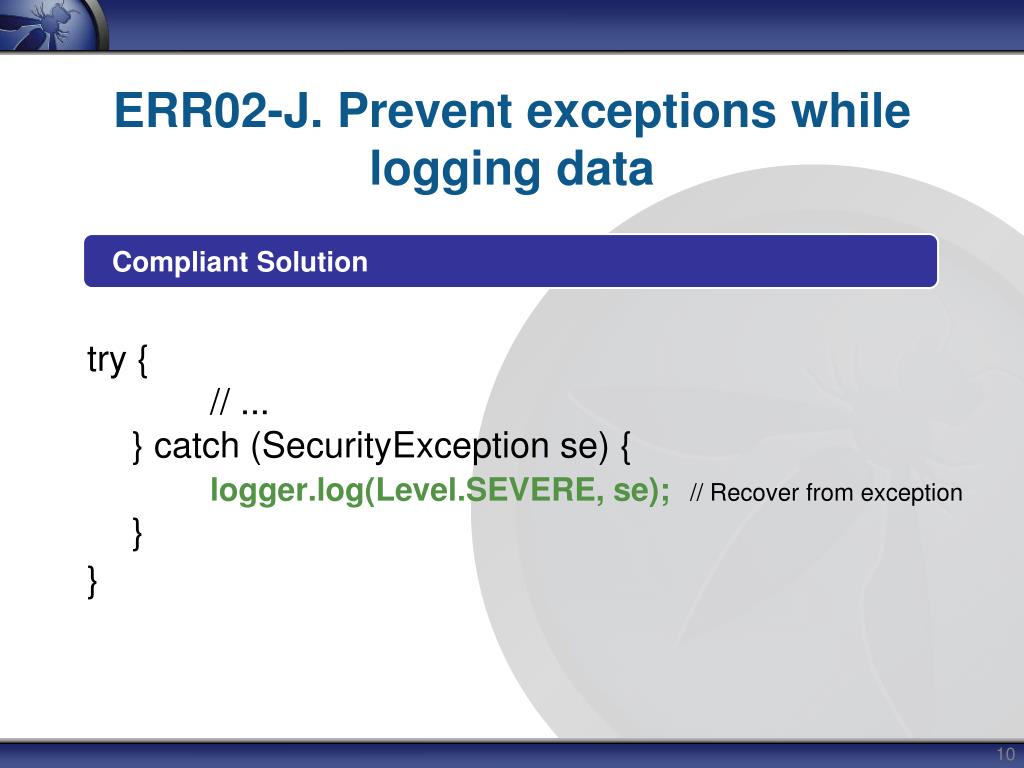 ERR02-J. Prevent exceptions while logging data

Compliant Solution

try {
// ...
} catch (SecurityException se) {
logger.log(Level.SEVERE, se); // Recover from exception
}
}

10